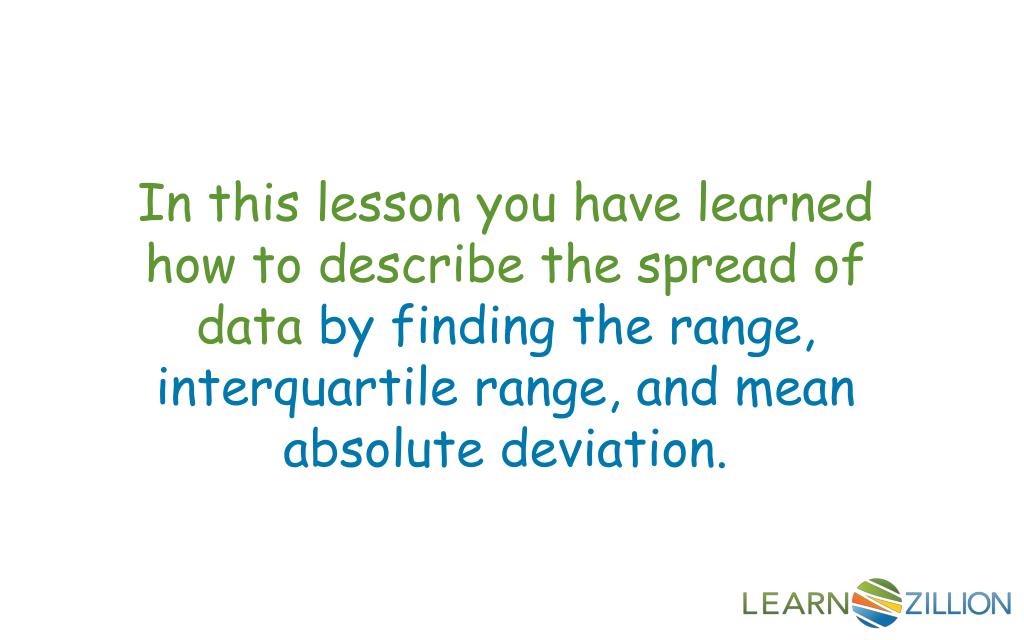 In this lesson you have learned how to describe the spread of data by finding the range, interquartile range, and mean absolute deviation.

LEARNZILLION